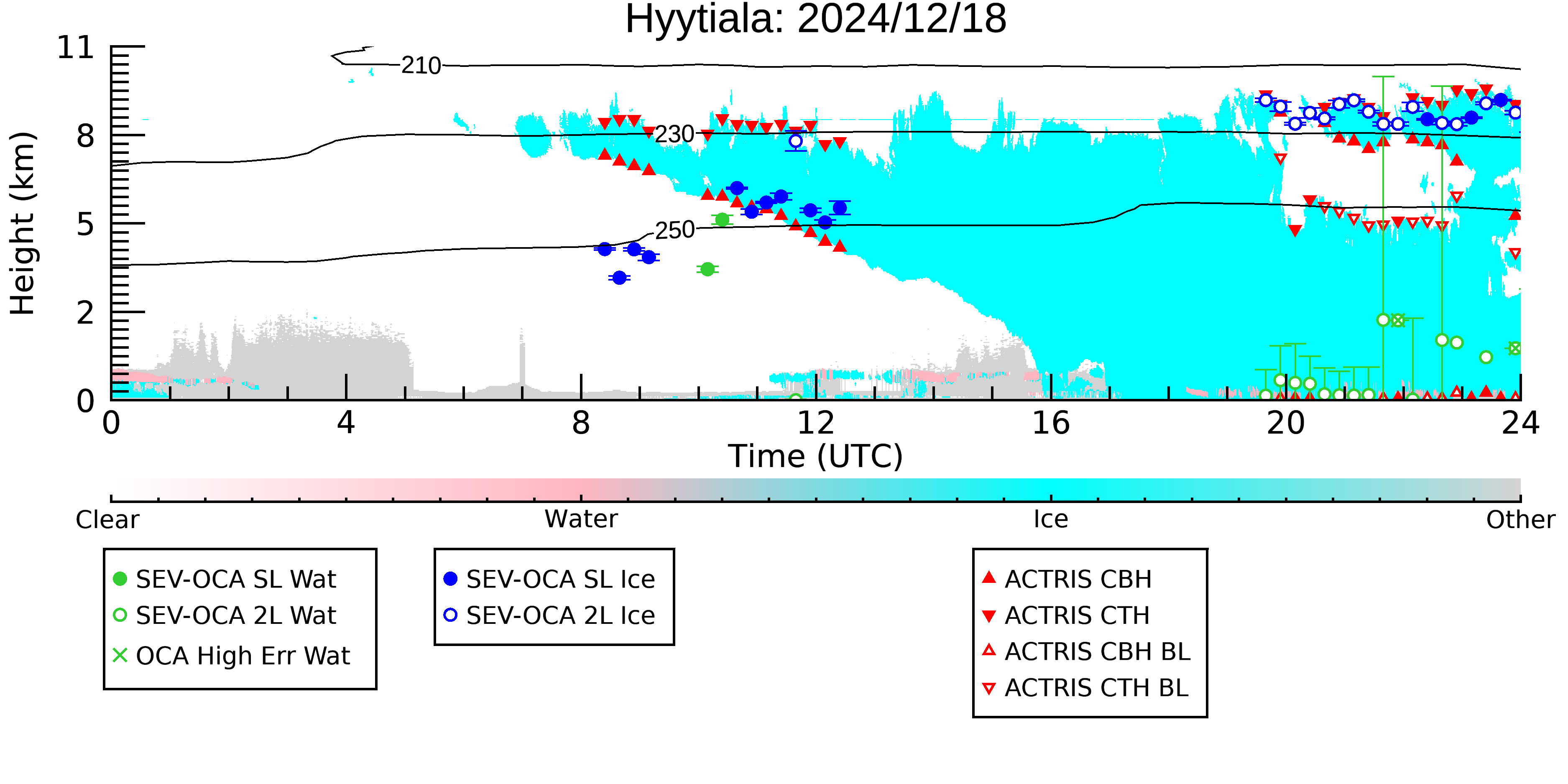 Hyytiala: 2024/12/18

Height (km)

11
8
5
2
0

210
230
250

0 4 8 12 16 20 24

Time (UTC)

Clear
Water
Ice
Other

SEV-OCA SL Wat
SEV-OCA 2L Wat
OCA High Err Wat

SEV-OCA SL Ice
SEV-OCA 2L Ice

ACTRIS CBH
ACTRIS CTH
ACTRIS CBH BL
ACTRIS CTH BL